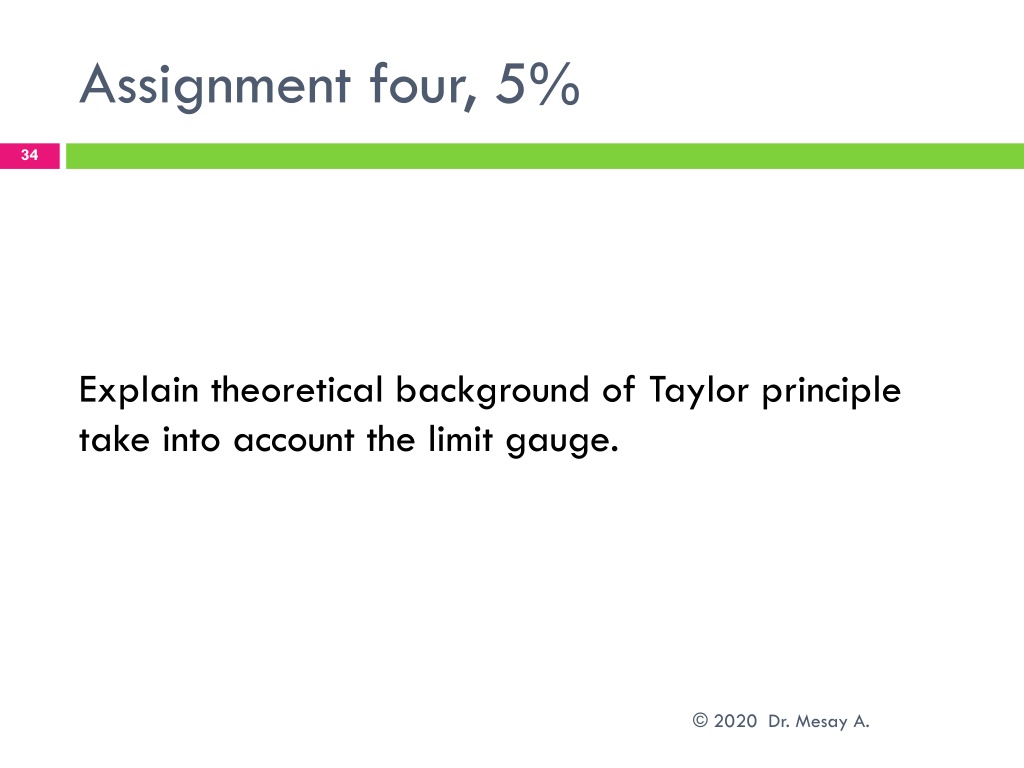 Assignment four, 5%

34

Explain theoretical background of Taylor principle take into account the limit gauge.

© 2020 Dr. Mesay A.